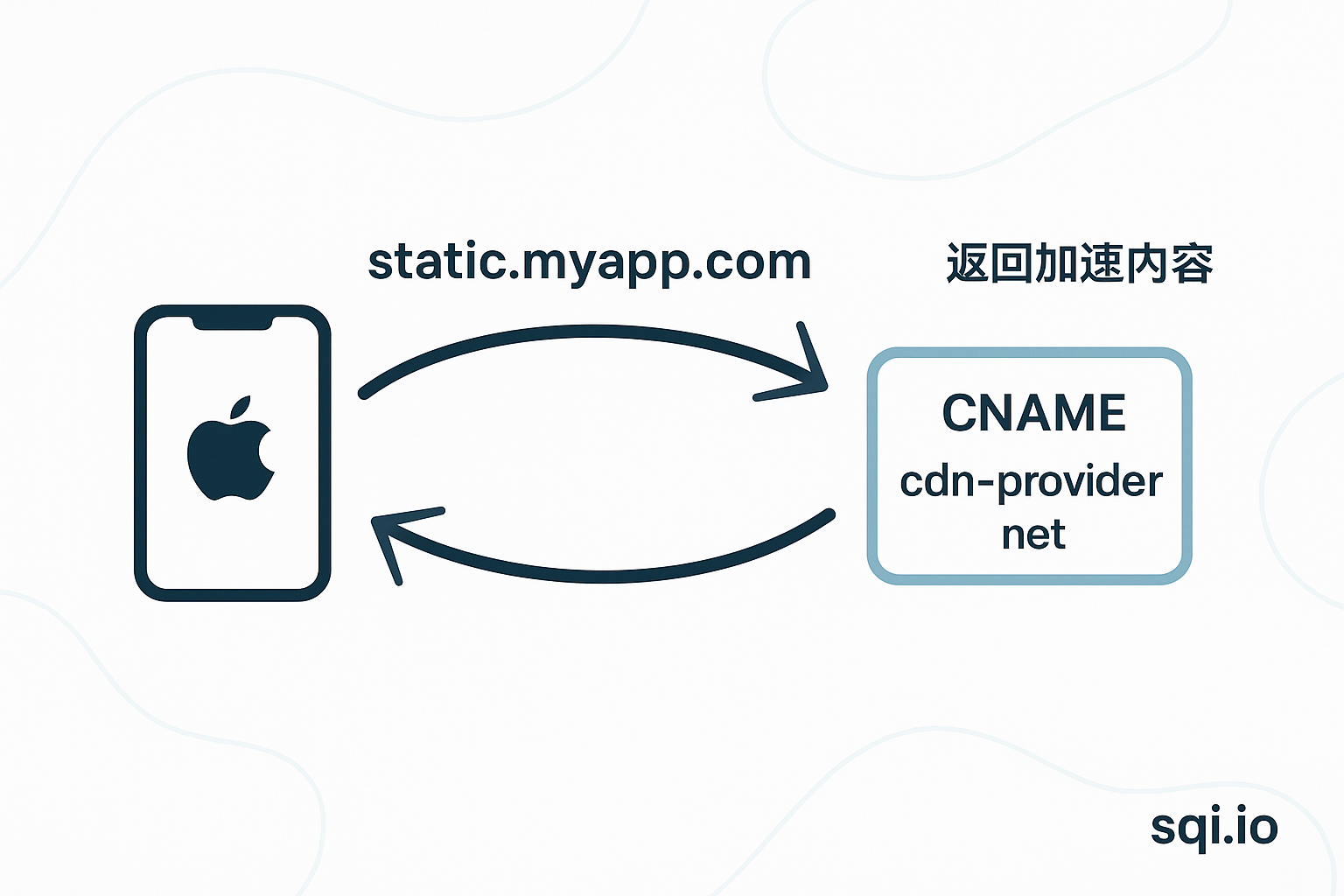 static.myapp.com

返回加速内容

CNAME
cdn-provider
net

sqi.io